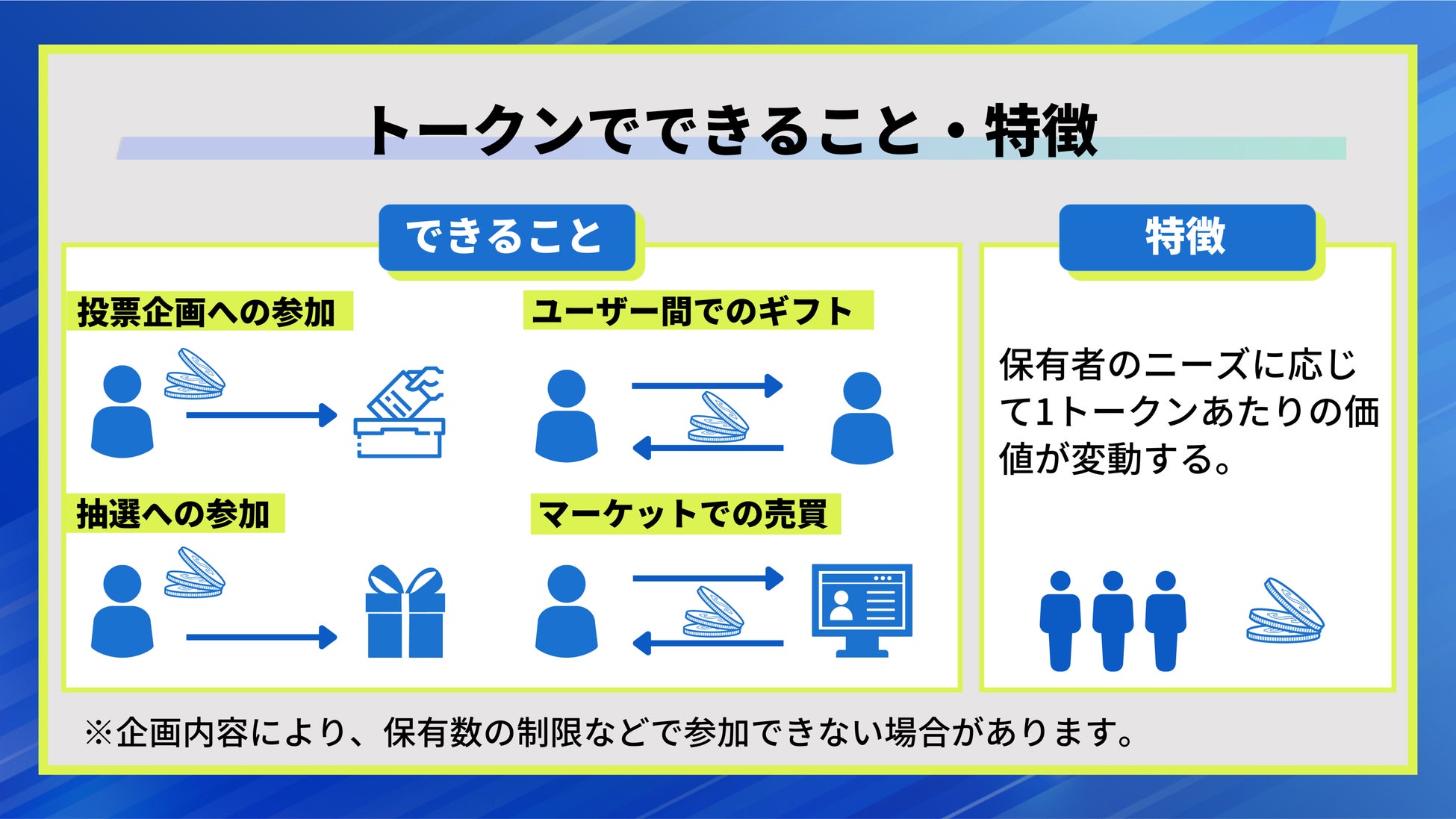 トークンでできること・特徴

できること

投票企画への参加

ユーザー間でのギフト

抽選への参加

マーケットでの売買

特徴

保有者のニーズに応じて1トークンあたりの価値が変動する。

※企画内容により、保有数の制限などで参加できない場合があります。